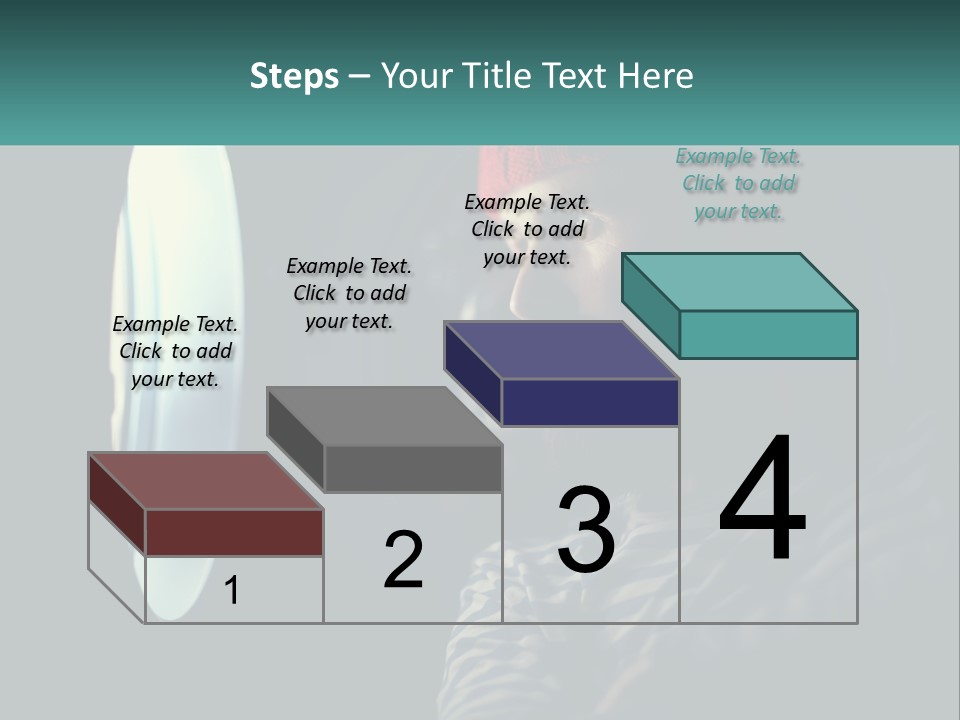 Steps – Your Title Text Here

Example Text. Click to add your text.

Example Text. Click to add your text.

Example Text. Click to add your text.

Example Text. Click to add your text.

1

2

3

4